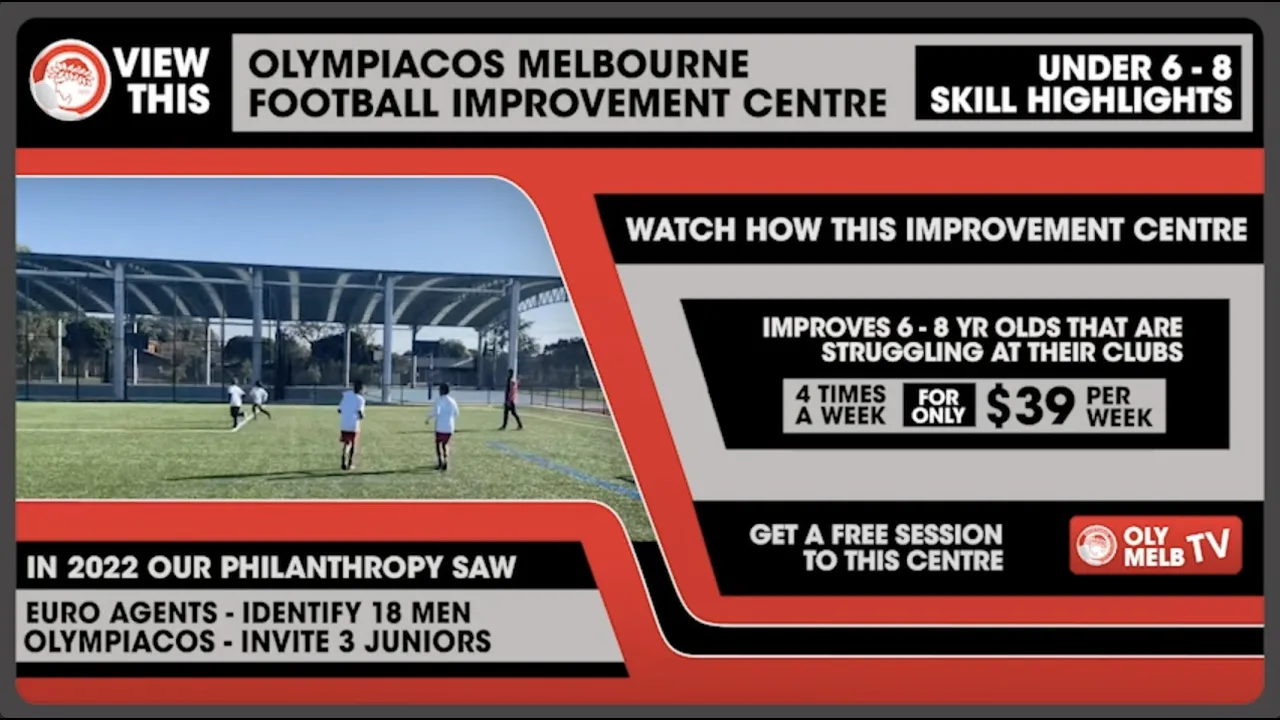 VIEW THIS

OLYMPIACOS MELBOURNE FOOTBALL IMPROVEMENT CENTRE

UNDER 6 - 8 SKILL HIGHLIGHTS

WATCH HOW THIS IMPROVEMENT CENTRE

IMPROVES 6 - 8 YR OLDS THAT ARE STRUGGLING AT THEIR CLUBS

4 TIMES A WEEK FOR ONLY $39 PER WEEK

GET A FREE SESSION TO THIS CENTRE

OLY MELB TV

IN 2022 OUR PHILANTHROPY SAW

EURO AGENTS - IDENTIFY 18 MEN
OLYMPIACOS - INVITE 3 JUNIORS